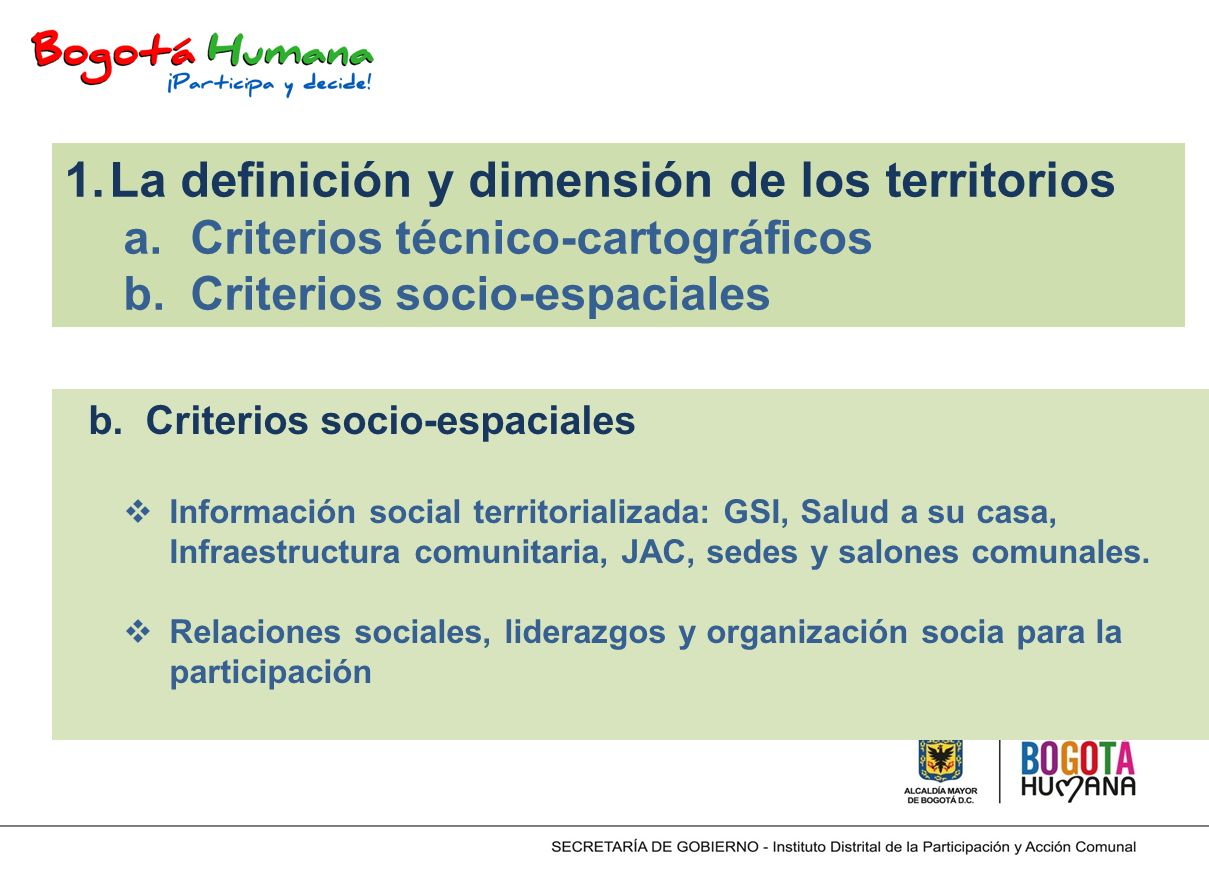 Bogotá Humana
¡Participa y decide!

1. La definición y dimensión de los territorios
a. Criterios técnico-cartográficos
b. Criterios socio-espaciales

b. Criterios socio-espaciales

❖ Información social territorializada: GSI, Salud a su casa, Infraestructura comunitaria, JAC, sedes y salones comunales.

❖ Relaciones sociales, liderazgos y organización socia para la participación

ALCALDÍA MAYOR DE BOGOTÁ D.C.

BOGOTA HUMANA

SECRETARÍA DE GOBIERNO - Instituto Distrital de la Participación y Acción Comunal